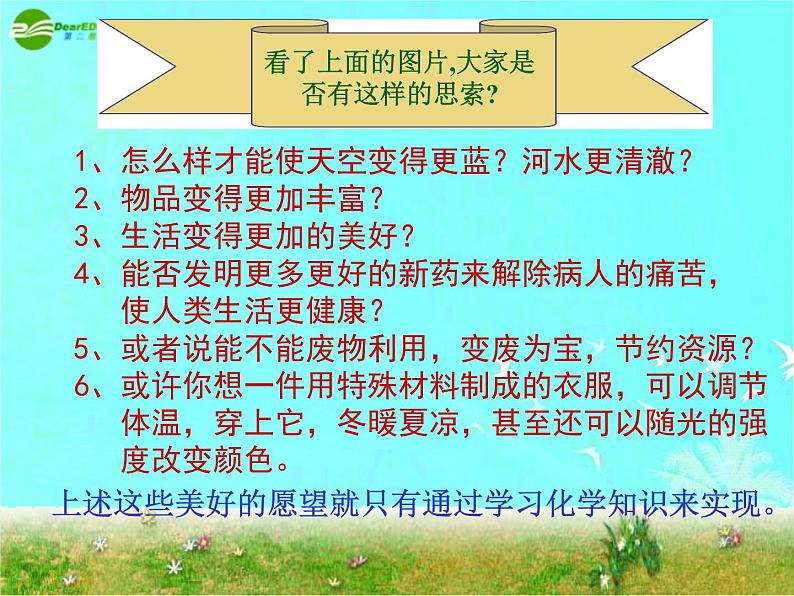 DearED 第二教

看了上面的图片,大家是否有这样的思索?

1、怎么样才能使天空变得更蓝？河水更清澈？
2、物品变得更加丰富？
3、生活变得更加的美好？
4、能否发明更多更好的新药来解除病人的痛苦，使人类生活更健康？
5、或者说能不能废物利用，变废为宝，节约资源？
6、或许你想一件用特殊材料制成的衣服，可以调节体温，穿上它，冬暖夏凉，甚至还可以随光的强度改变颜色。

上述这些美好的愿望就只有通过学习化学知识来实现。